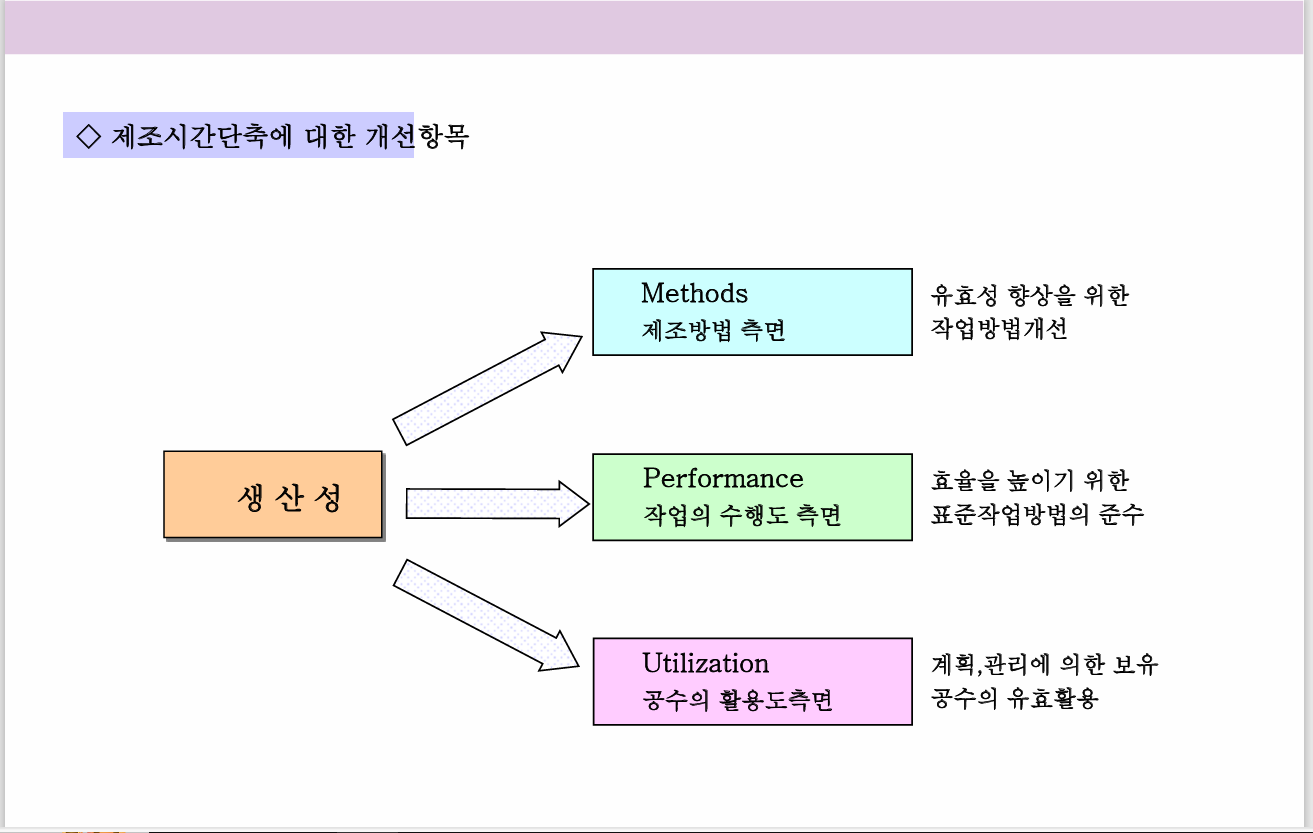 ◇ 제조시간단축에 대한 개선항목

생 산 성

Methods
제조방법 측면

유효성 향상을 위한
작업방법개선

Performance
작업의 수행도 측면

효율을 높이기 위한
표준작업방법의 준수

Utilization
공수의 활용도측면

계획,관리에 의한 보유
공수의 유효활용